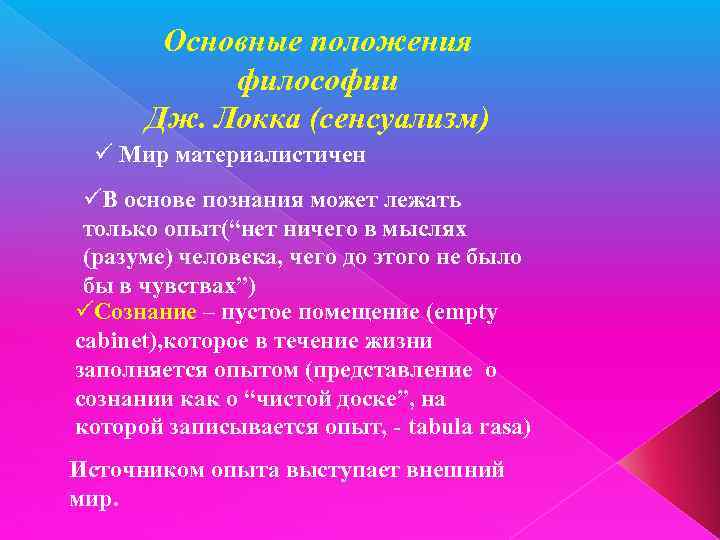 Основные положения философии Дж. Локка (сенсуализм)

✓ Мир материалистичен

✓В основе познания может лежать только опыт(“нет ничего в мыслях (разуме) человека, чего до этого не было бы в чувствах”)

✓Сознание – пустое помещение (empty cabinet),которое в течение жизни заполняется опытом (представление о сознании как о “чистой доске”, на которой записывается опыт, - tabula rasa)

Источником опыта выступает внешний мир.